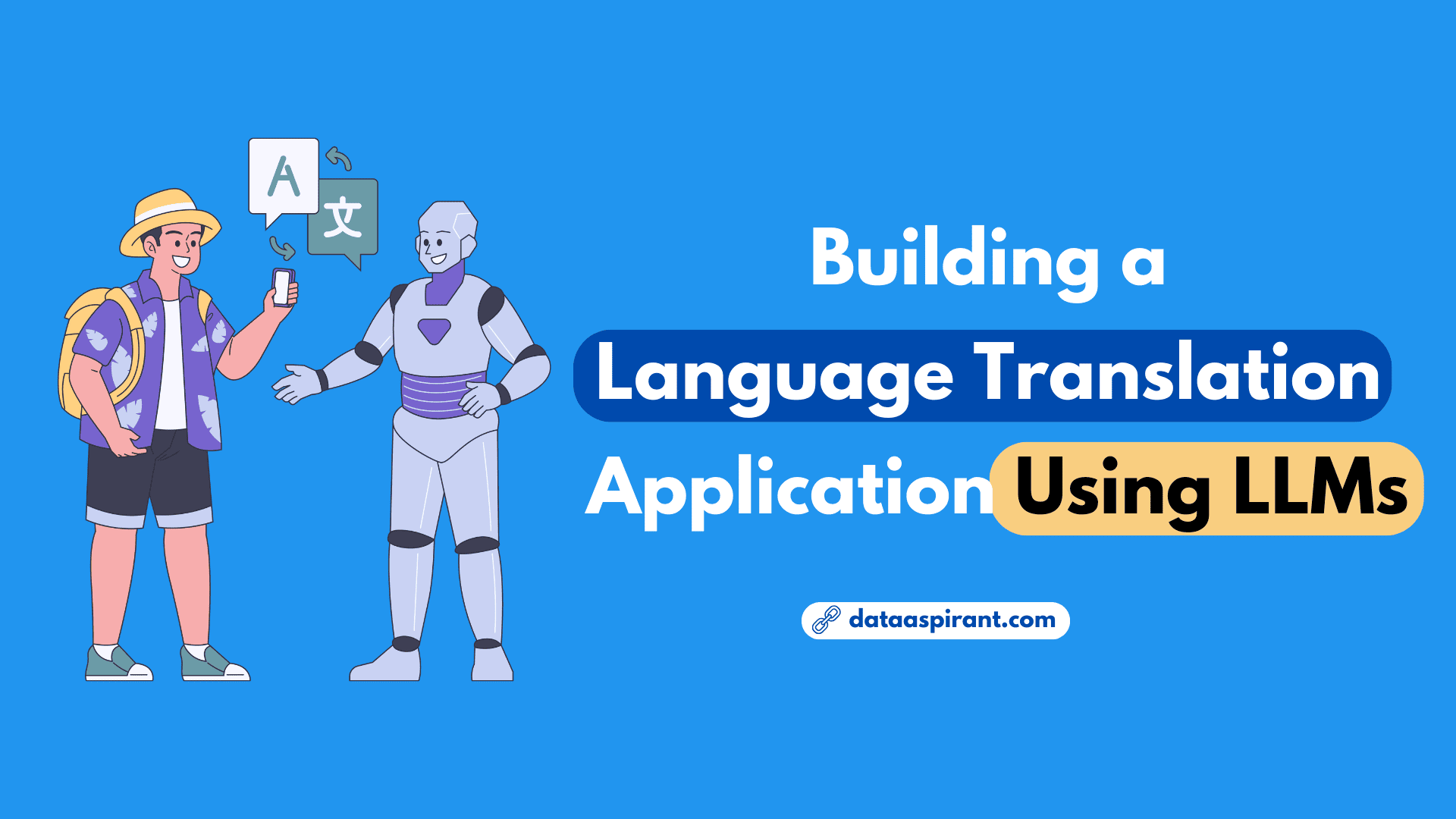 A 文

Building a Language Translation Application Using LLMs

dataaspirant.com